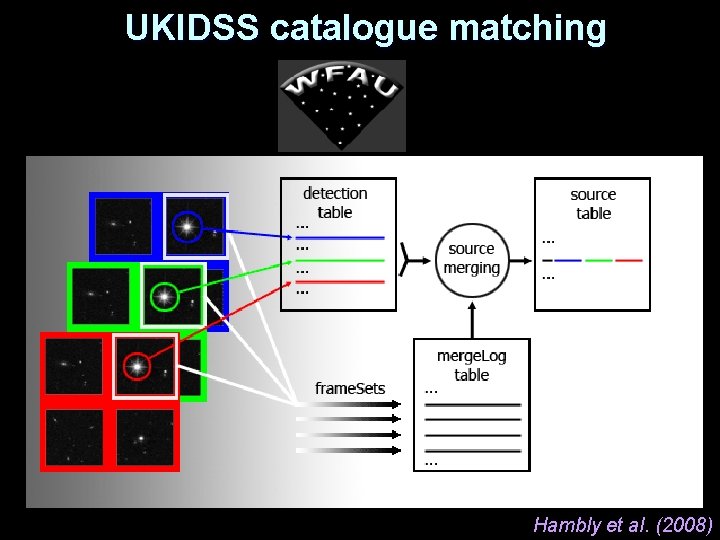 UKIDSS catalogue matching

WFAU

detection table
...
...
...
...

source merging

source table
...
...

mergeLog table
...
...

frameSets

Hambly et al. (2008)